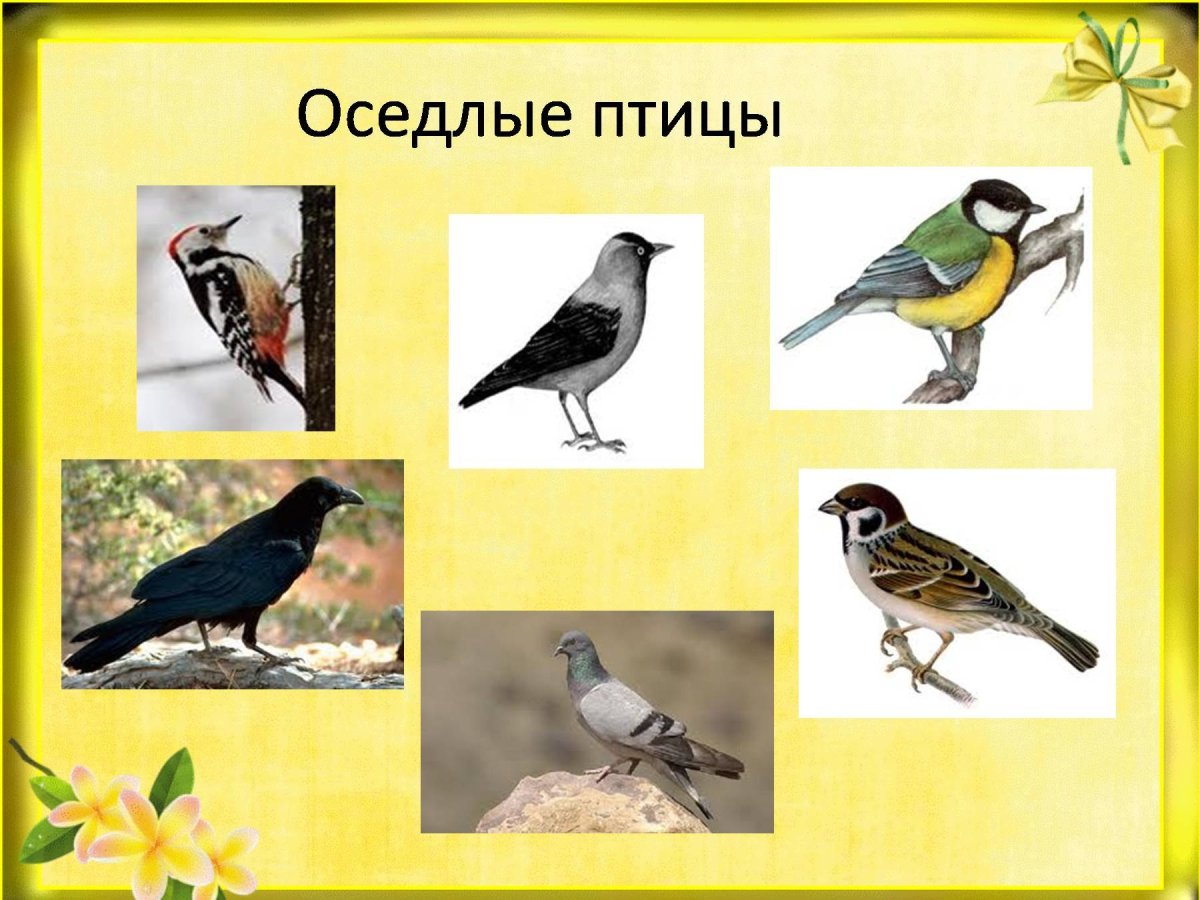 Оседлые птицы